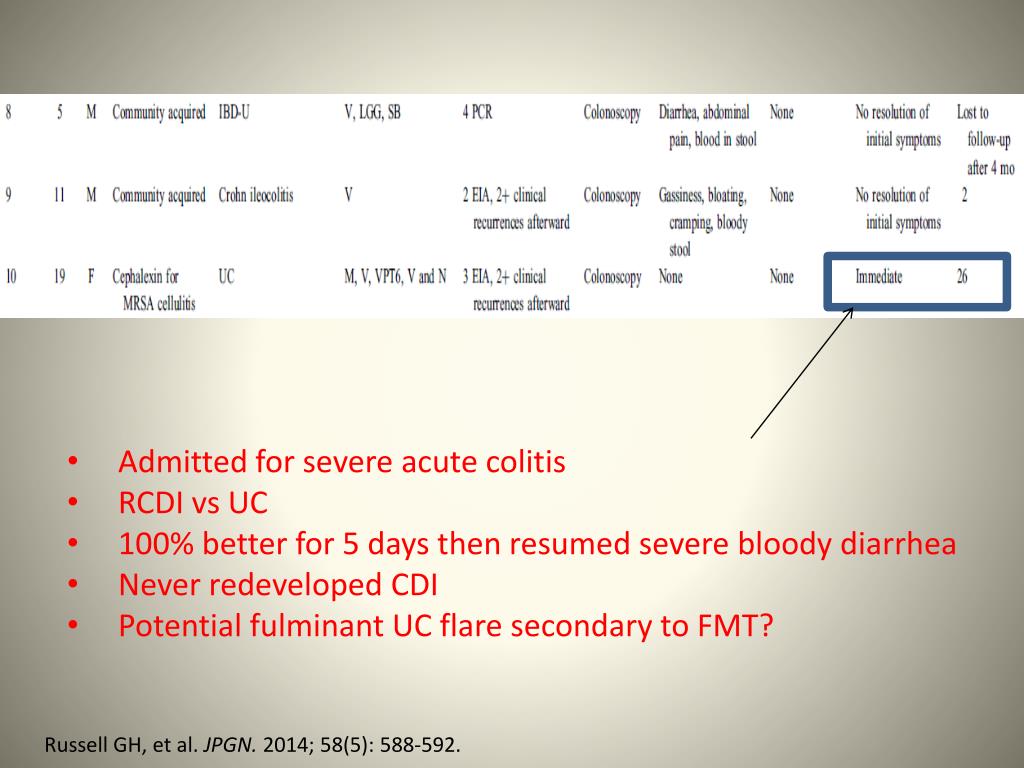 | 8 | 5 | M | Community acquired | IBD-U | V, LGG, SB | 4 PCR | Colonoscopy | Diarrhea, abdominal pain, blood in stool | None | No resolution of initial symptoms | Lost to follow-up after 4 mo |
|---|---|---|---|---|---|---|---|---|---|---|---|
| 9 | 11 | M | Community acquired | Crohn ileocolitis | V | 2 EIA, 2+ clinical recurrences afterward | Colonoscopy | Gassiness, bloating, cramping, bloody stool | None | No resolution of initial symptoms | 2 |
| 10 | 19 | F | Cephalexin for MRSA cellulitis | UC | M, V, VPT6, V and N | 3 EIA, 2+ clinical recurrences afterward | Colonoscopy | None | None | Immediate | 26 |

• Admitted for severe acute colitis
• RCDI vs UC
• 100% better for 5 days then resumed severe bloody diarrhea
• Never redeveloped CDI
• Potential fulminant UC flare secondary to FMT?

Russell GH, et al. JPGN. 2014; 58(5): 588-592.